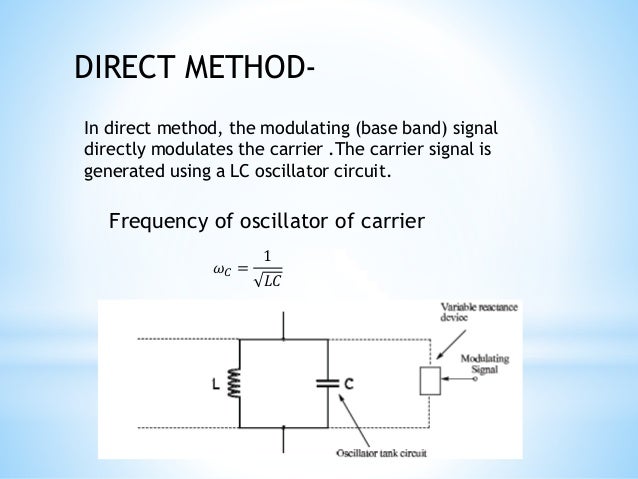 DIRECT METHOD-

In direct method, the modulating (base band) signal directly modulates the carrier .The carrier signal is generated using a LC oscillator circuit.

Frequency of oscillator of carrier

$\omega_C = \frac{1}{\sqrt{LC}}$

Variable reactance device

Modulating Signal

L

C

Oscillator tank circuit